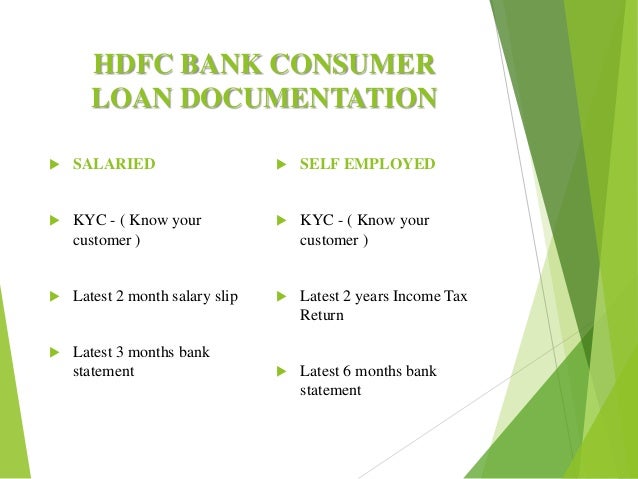 HDFC BANK CONSUMER LOAN DOCUMENTATION

SALARIED

KYC - ( Know your customer )

Latest 2 month salary slip

Latest 3 months bank statement

SELF EMPLOYED

KYC - ( Know your customer )

Latest 2 years Income Tax Return

Latest 6 months bank statement